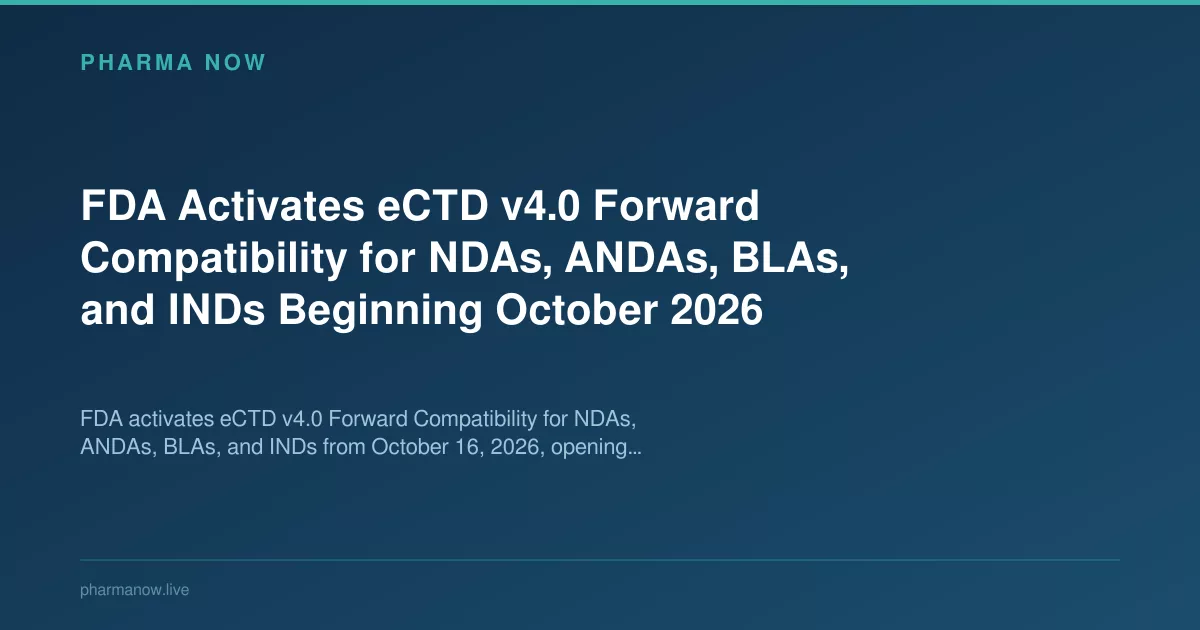 PHARMA NOW

FDA Activates eCTD v4.0 Forward Compatibility for NDAs, ANDAs, BLAs, and INDs Beginning October 2026

FDA activates eCTD v4.0 Forward Compatibility for NDAs, ANDAs, BLAs, and INDs from October 16, 2026, opening...

pharmanow.live